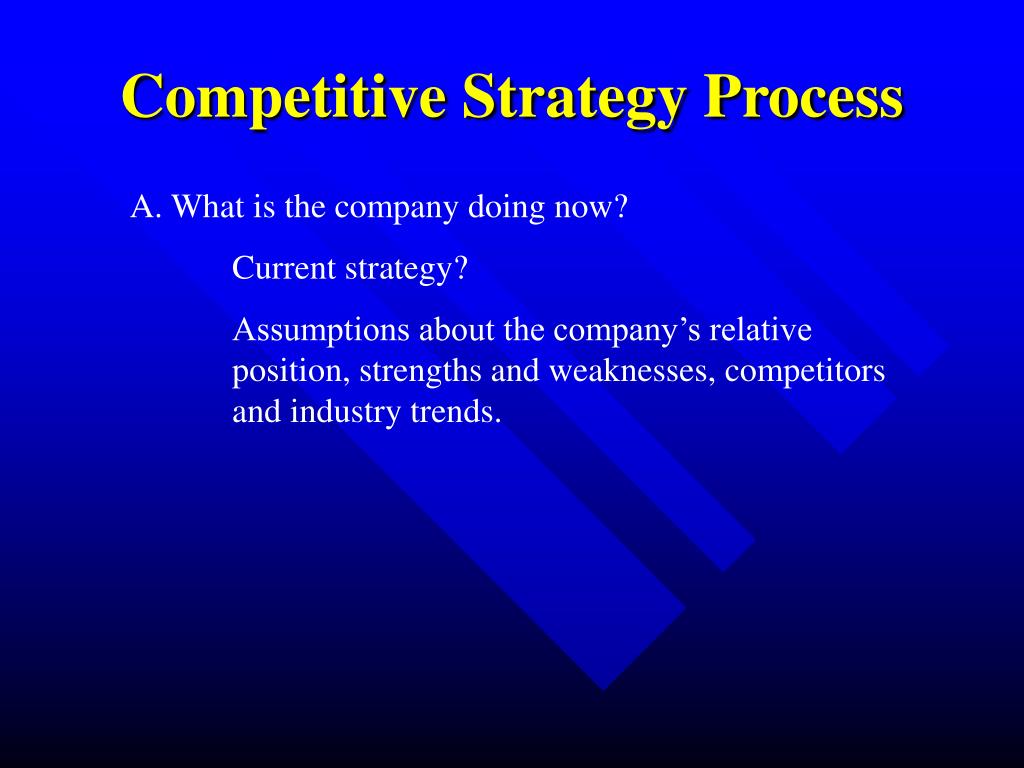 Competitive Strategy Process

A. What is the company doing now?

Current strategy?

Assumptions about the company’s relative position, strengths and weaknesses, competitors and industry trends.